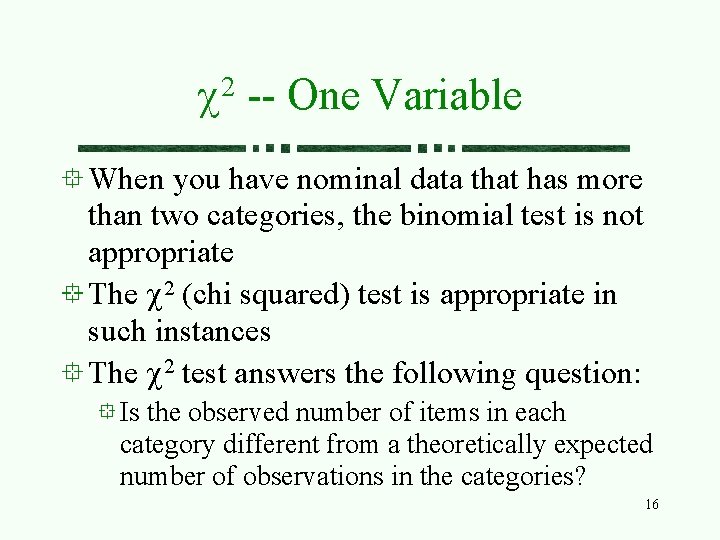 $\chi^2$ -- One Variable

When you have nominal data that has more than two categories, the binomial test is not appropriate

The $\chi^2$ (chi squared) test is appropriate in such instances

The $\chi^2$ test answers the following question:

Is the observed number of items in each category different from a theoretically expected number of observations in the categories?

16